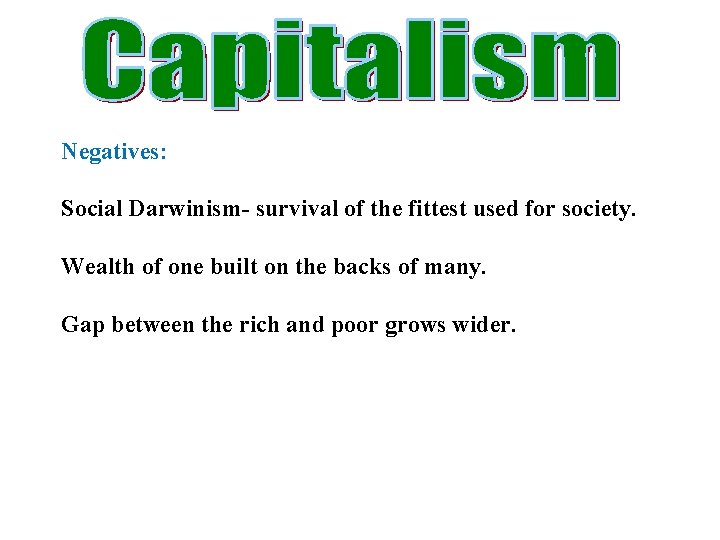 Capitalism

Negatives:

Social Darwinism- survival of the fittest used for society.

Wealth of one built on the backs of many.

Gap between the rich and poor grows wider.